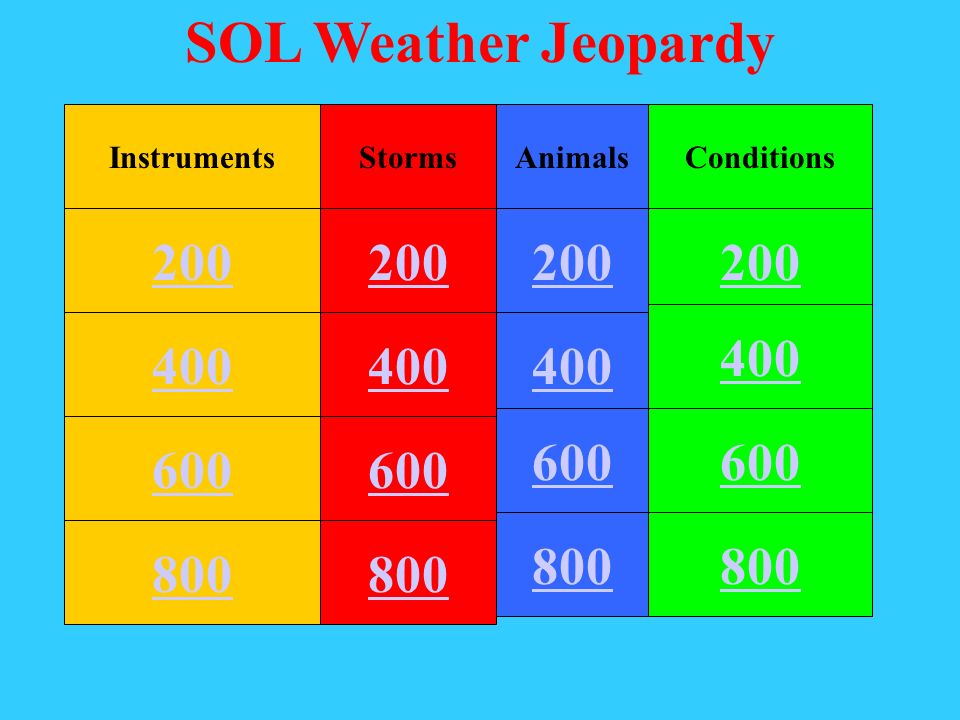 SOL Weather Jeopardy

| Instruments | Storms | Animals | Conditions |
|---|---|---|---|
| 200 | 200 | 200 | 200 |
| 400 | 400 | 400 | 400 |
| 600 | 600 | 600 | 600 |
| 800 | 800 | 800 | 800 |